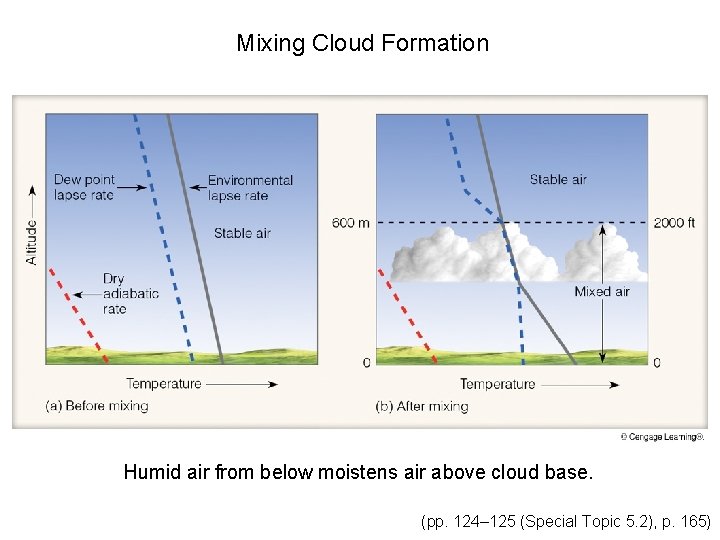 Mixing Cloud Formation

Altitude

Dew point lapse rate

Environmental lapse rate

Stable air

Dry adiabatic rate

Temperature

(a) Before mixing

Stable air

600 m

2000 ft

Mixed air

0

0

Temperature

(b) After mixing

© Cengage Learning®.

Humid air from below moistens air above cloud base.

(pp. 124–125 (Special Topic 5.2), p. 165)